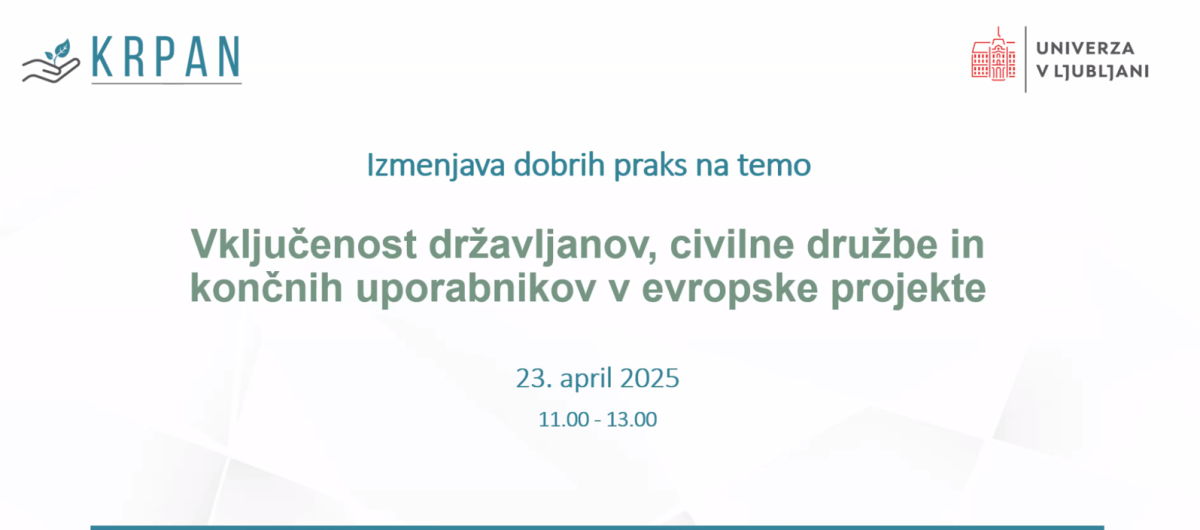 KRPAN

UNIVERZA V LJUBLJANI

Izmenjava dobrih praks na temo

Vključenost državljanov, civilne družbe in končnih uporabnikov v evropske projekte

23. april 2025

11.00 - 13.00